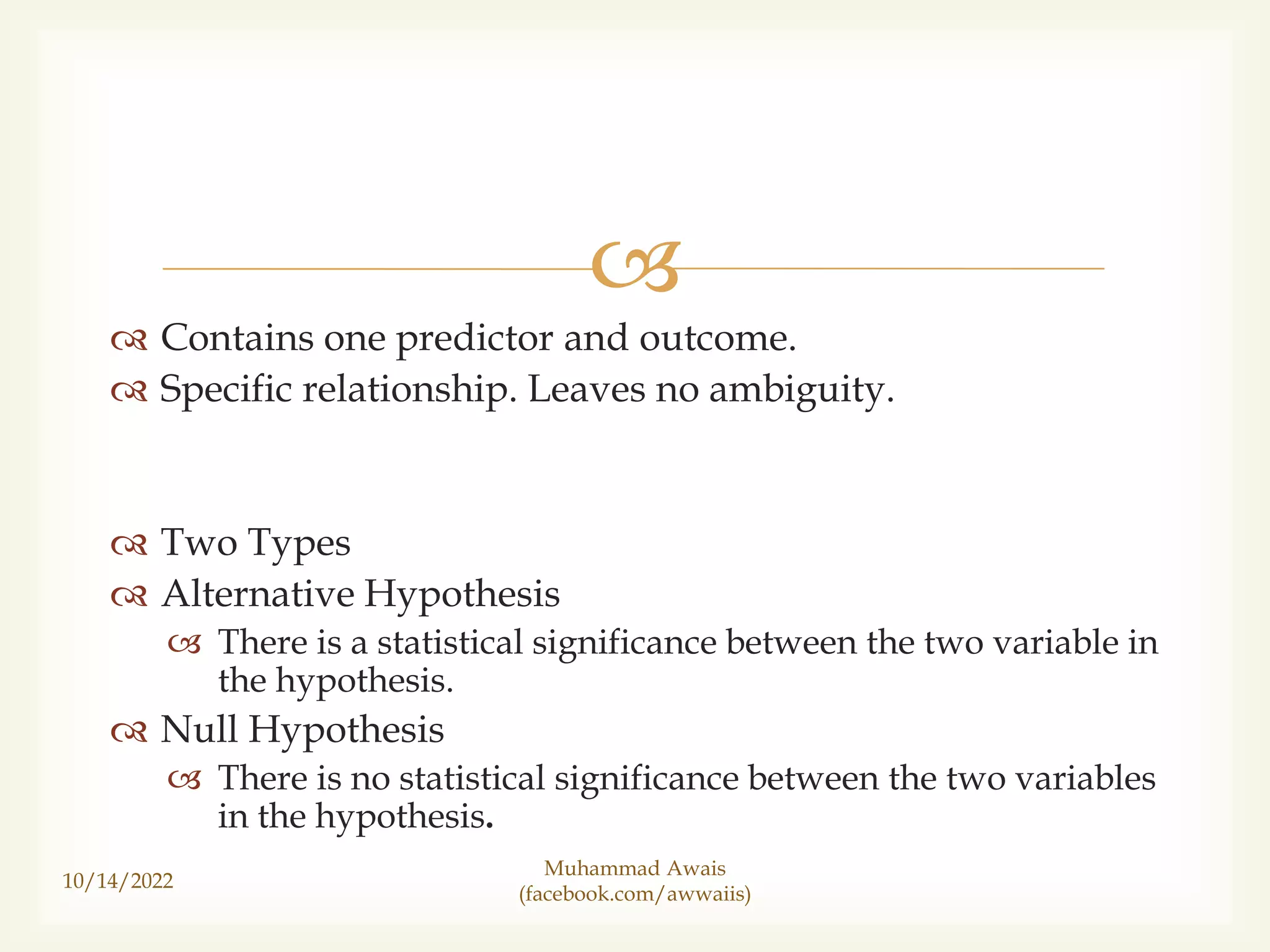 Contains one predictor and outcome.
Specific relationship. Leaves no ambiguity.

Two Types
Alternative Hypothesis
There is a statistical significance between the two variable in the hypothesis.
Null Hypothesis
There is no statistical significance between the two variables in the hypothesis.

10/14/2022
Muhammad Awais (facebook.com/awwaiis)